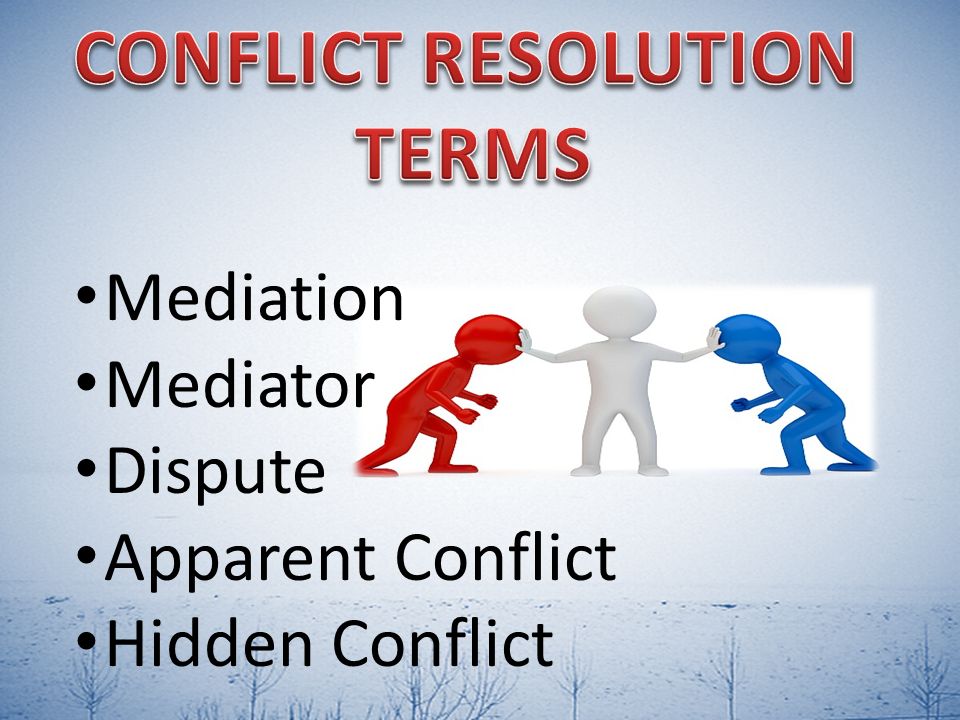 CONFLICT RESOLUTION TERMS

• Mediation
• Mediator
• Dispute
• Apparent Conflict
• Hidden Conflict